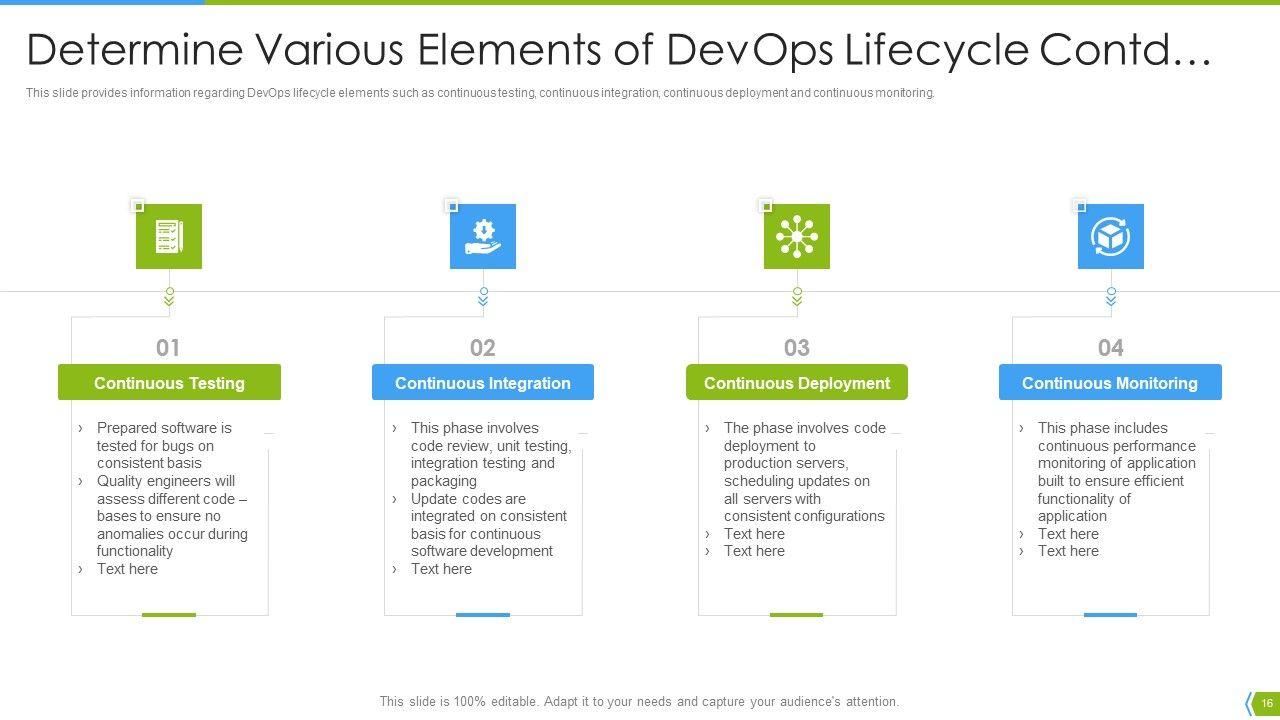 Determine Various Elements of DevOps Lifecycle Contd…

This slide provides information regarding DevOps lifecycle elements such as continuous testing, continuous integration, continuous deployment and continuous monitoring.

01

Continuous Testing

› Prepared software is tested for bugs on consistent basis
› Quality engineers will assess different code – bases to ensure no anomalies occur during functionality
› Text here

02

Continuous Integration

› This phase involves code review, unit testing, integration testing and packaging
› Update codes are integrated on consistent basis for continuous software development
› Text here

03

Continuous Deployment

› The phase involves code deployment to production servers, scheduling updates on all servers with consistent configurations
› Text here
› Text here

04

Continuous Monitoring

› This phase includes continuous performance monitoring of application built to ensure efficient functionality of application
› Text here
› Text here

This slide is 100% editable. Adapt it to your needs and capture your audience's attention.

16